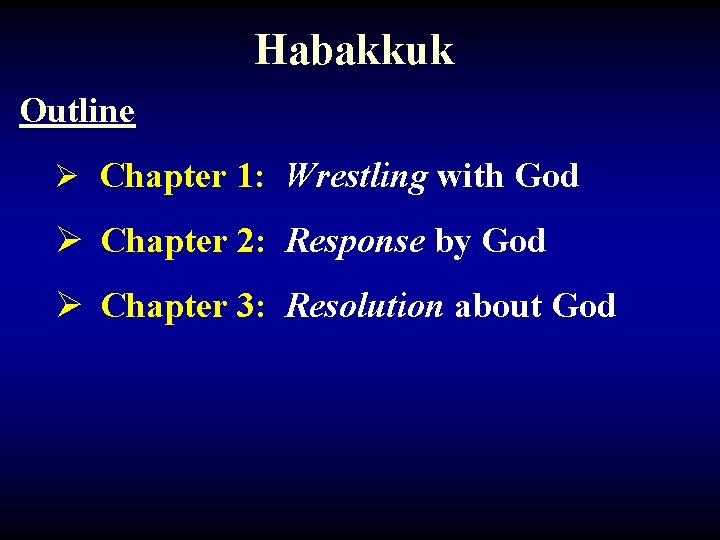 Habakkuk

Outline

➢ Chapter 1: Wrestling with God

➢ Chapter 2: Response by God

➢ Chapter 3: Resolution about God